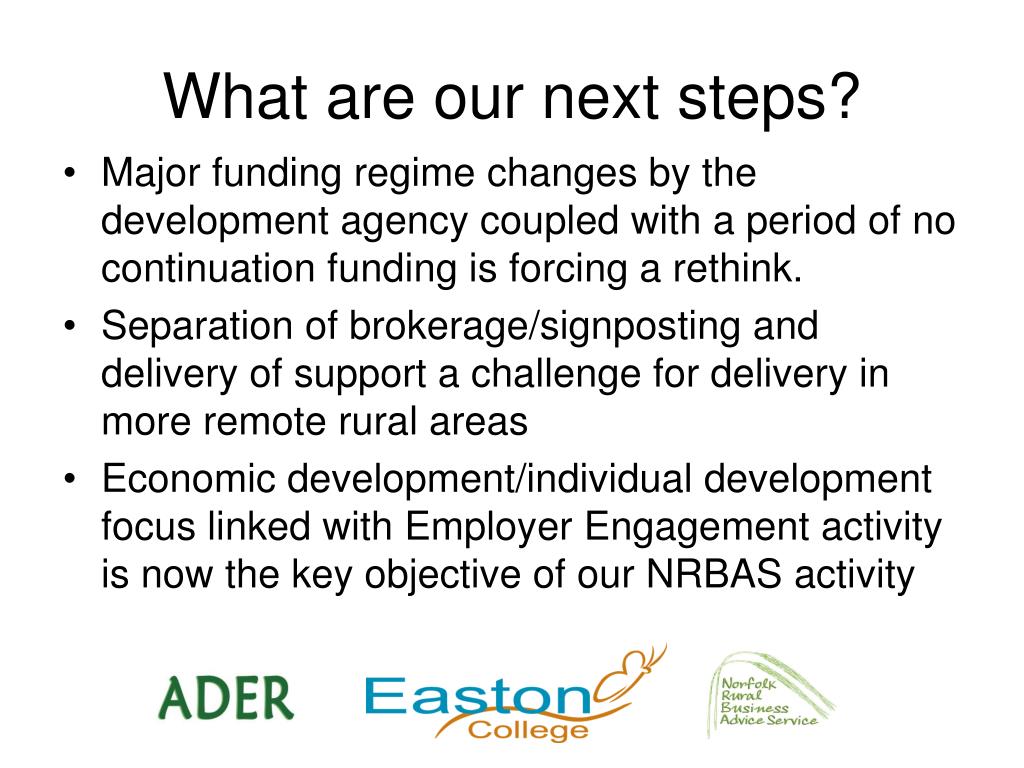 What are our next steps?

• Major funding regime changes by the development agency coupled with a period of no continuation funding is forcing a rethink.

• Separation of brokerage/signposting and delivery of support a challenge for delivery in more remote rural areas

• Economic development/individual development focus linked with Employer Engagement activity is now the key objective of our NRBAS activity

ADER

Easton College

Norfolk Rural Business Advice Service